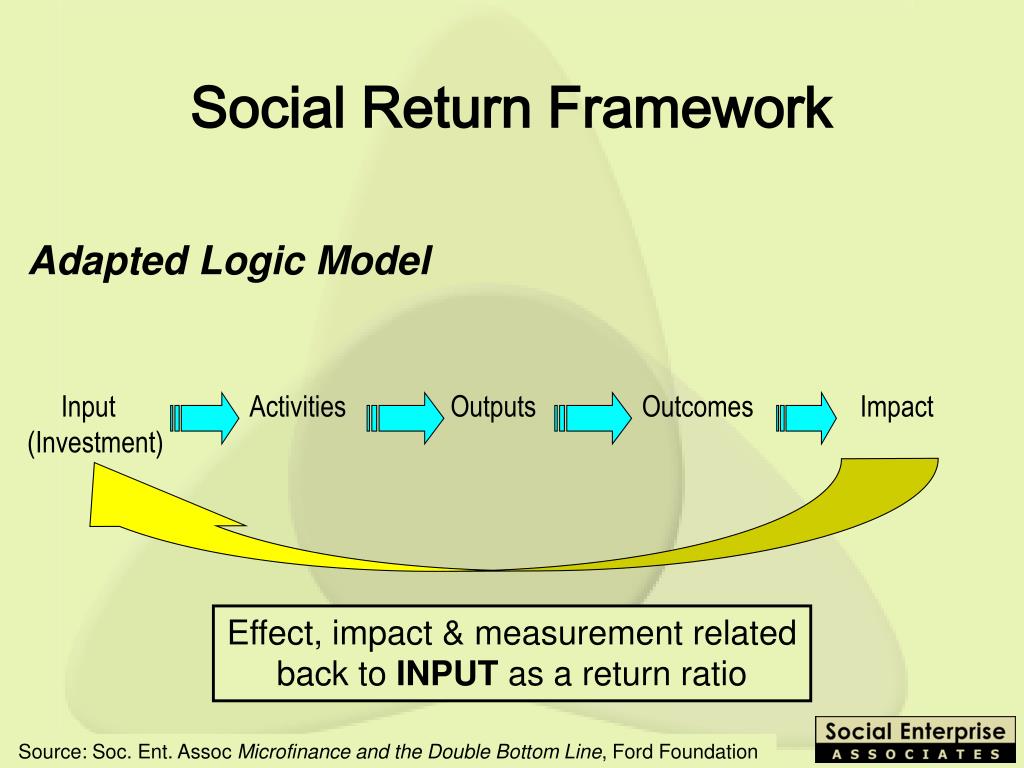 Social Return Framework

Adapted Logic Model

Input (Investment)

Activities

Outputs

Outcomes

Impact

Effect, impact & measurement related back to INPUT as a return ratio

Source: Soc. Ent. Assoc Microfinance and the Double Bottom Line, Ford Foundation

Social Enterprise
ASSOCIATES